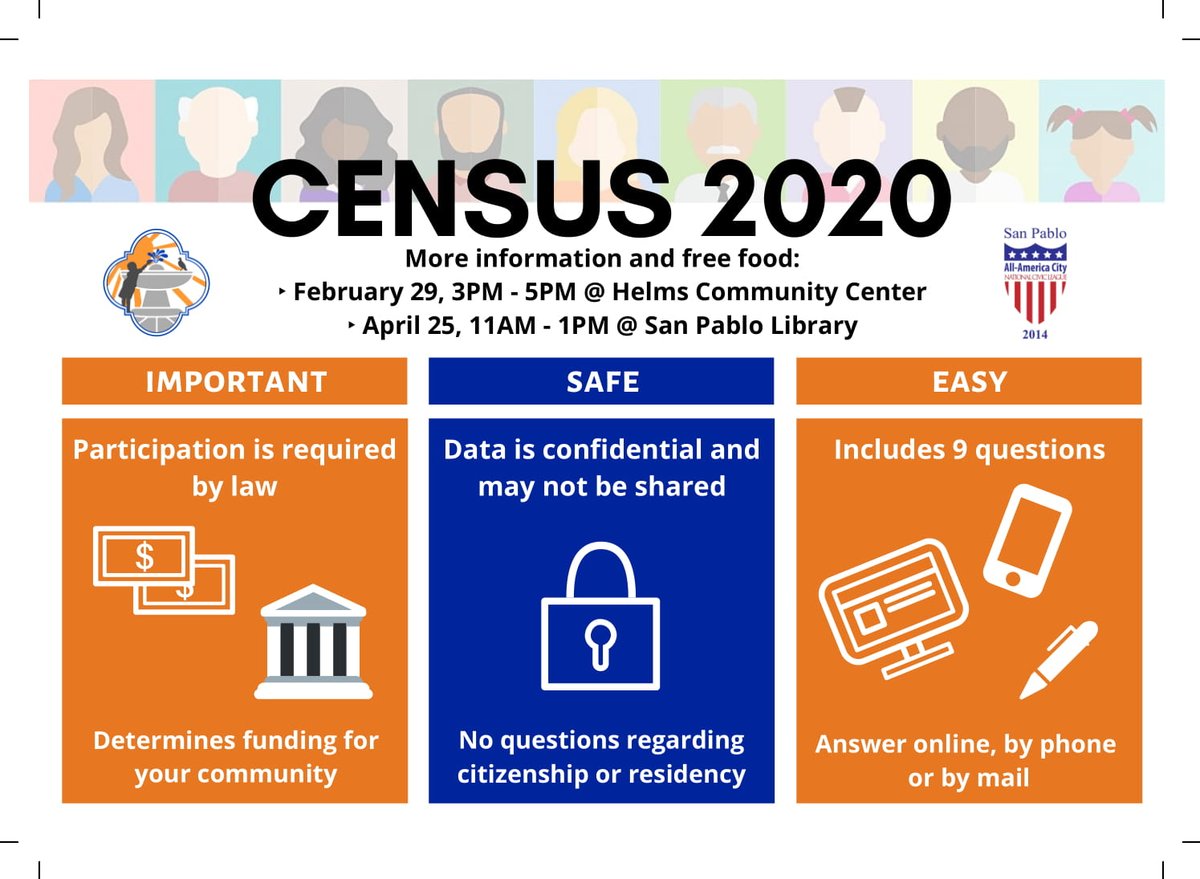 CENSUS 2020

More information and free food:
‣ February 29, 3PM - 5PM @ Helms Community Center
‣ April 25, 11AM - 1PM @ San Pablo Library

San Pablo
All-America City
NATIONAL CIVIC LEAGUE
2014

IMPORTANT

Participation is required by law

$

$

Determines funding for your community

SAFE

Data is confidential and may not be shared

No questions regarding citizenship or residency

EASY

Includes 9 questions

Answer online, by phone or by mail